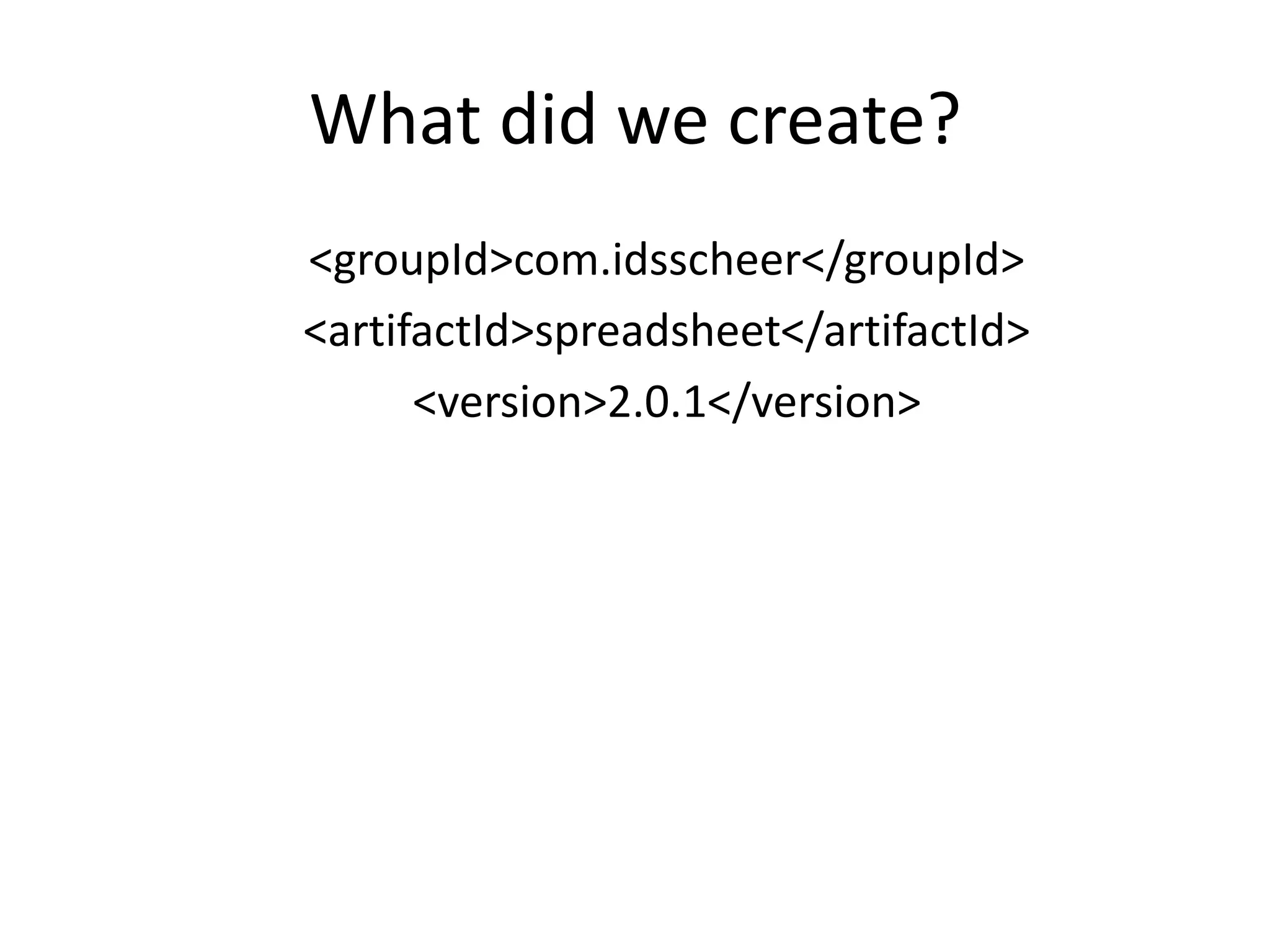 What did we create?

<groupId>com.idsscheer</groupId>

<artifactId>spreadsheet</artifactId>

<version>2.0.1</version>